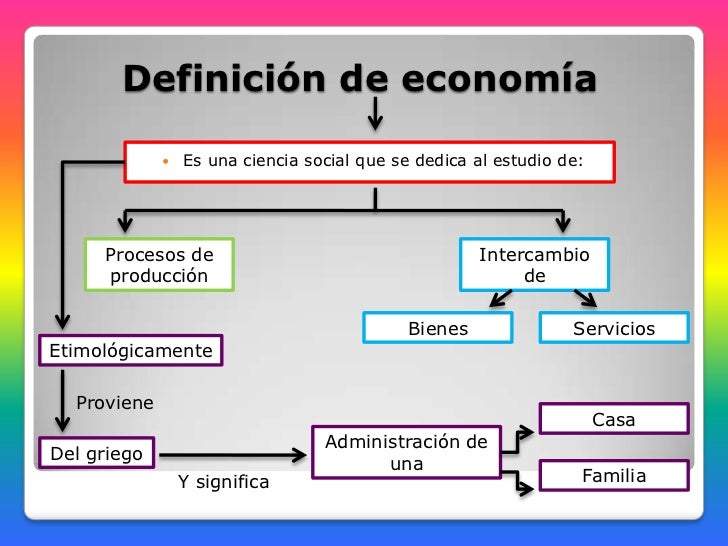 Definición de economía

• Es una ciencia social que se dedica al estudio de:

Procesos de producción

Intercambio de

Bienes

Servicios

Etimológicamente

Proviene

Del griego

Y significa

Administración de una

Casa

Familia